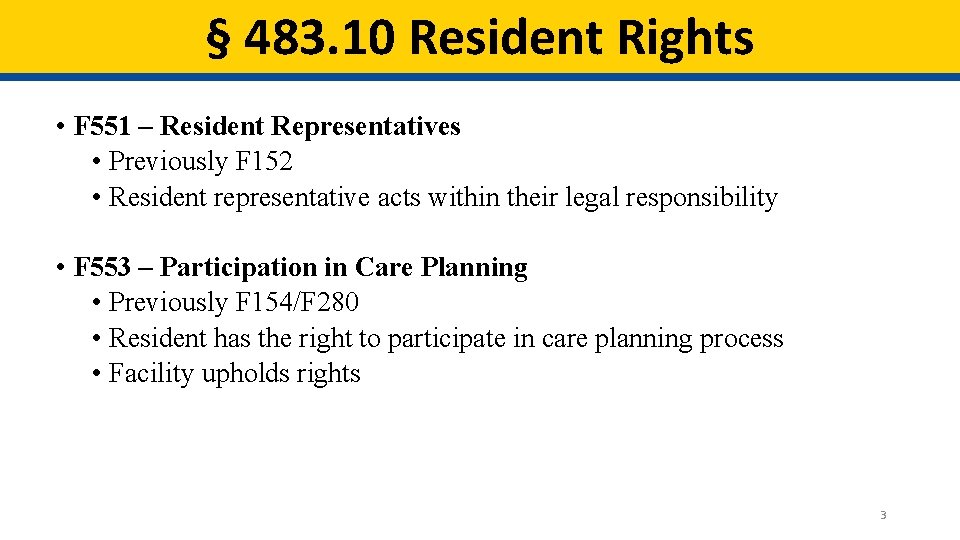 § 483.10 Resident Rights

• F551 – Resident Representatives
• Previously F152
• Resident representative acts within their legal responsibility

• F553 – Participation in Care Planning
• Previously F154/F280
• Resident has the right to participate in care planning process
• Facility upholds rights

3